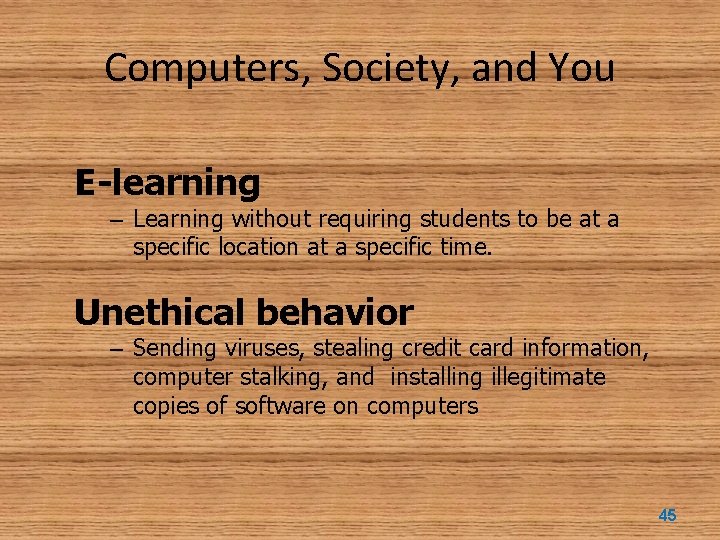 Computers, Society, and You

E-learning

– Learning without requiring students to be at a specific location at a specific time.

Unethical behavior

– Sending viruses, stealing credit card information, computer stalking, and installing illegitimate copies of software on computers

45